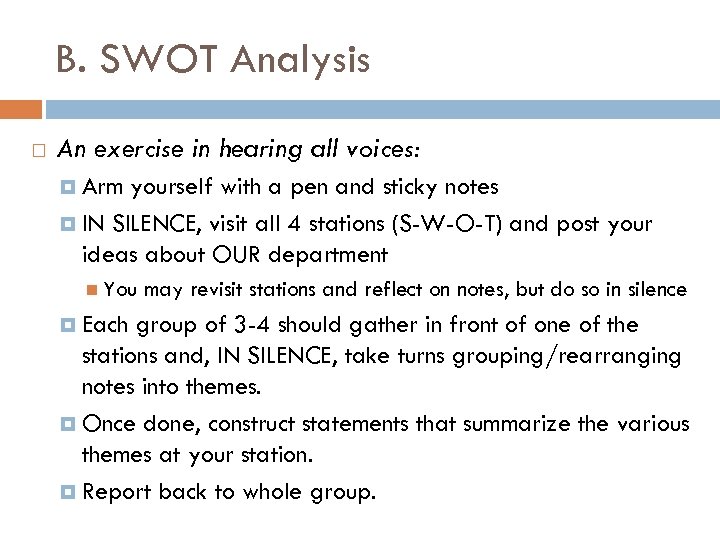 B. SWOT Analysis

An exercise in hearing all voices:

Arm yourself with a pen and sticky notes

IN SILENCE, visit all 4 stations (S-W-O-T) and post your ideas about OUR department

You may revisit stations and reflect on notes, but do so in silence

Each group of 3-4 should gather in front of one of the stations and, IN SILENCE, take turns grouping/rearranging notes into themes.

Once done, construct statements that summarize the various themes at your station.

Report back to whole group.